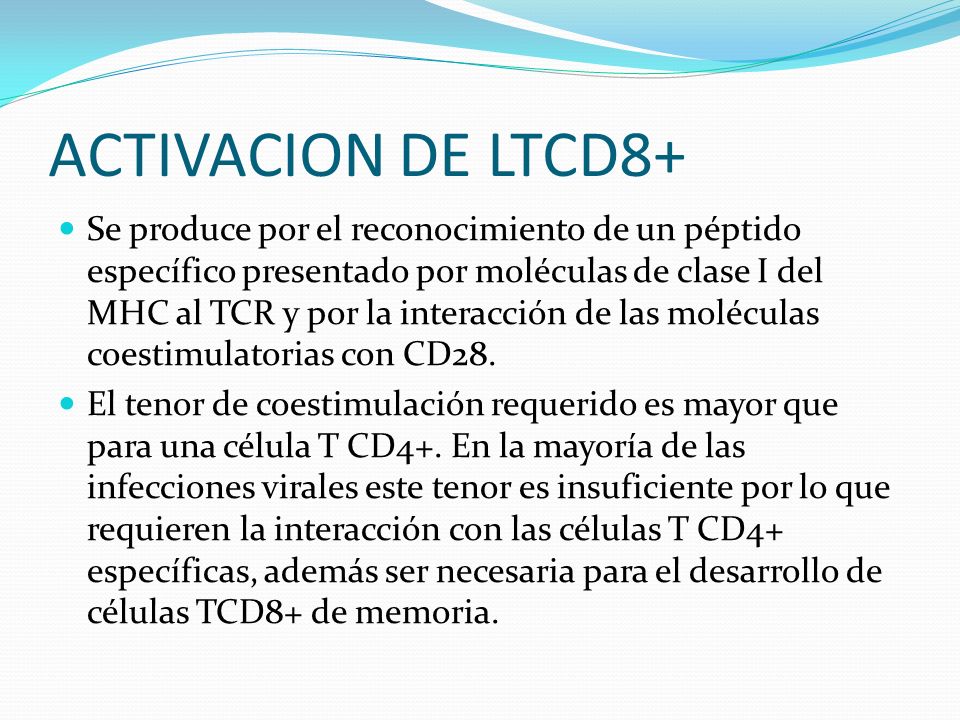 ACTIVACION DE LTCD8+

Se produce por el reconocimiento de un péptido específico presentado por moléculas de clase I del MHC al TCR y por la interacción de las moléculas coestimulatorias con CD28.

El tenor de coestimulación requerido es mayor que para una célula T CD4+. En la mayoría de las infecciones virales este tenor es insuficiente por lo que requieren la interacción con las células T CD4+ específicas, además ser necesaria para el desarrollo de células TCD8+ de memoria.